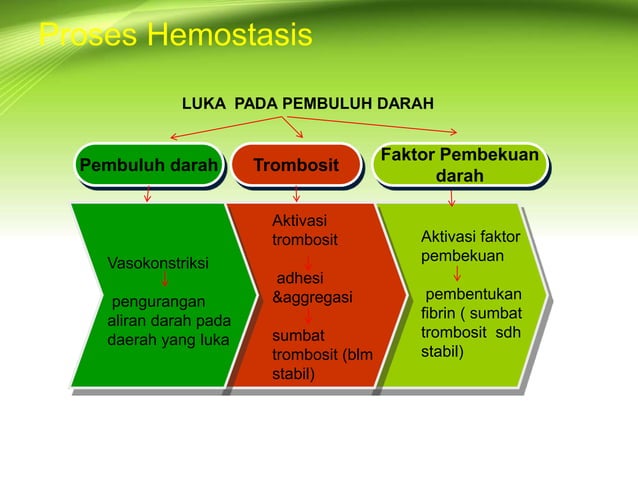 Proses Hemostasis

LUKA PADA PEMBULUH DARAH

Pembuluh darah

Trombosit

Faktor Pembekuan darah

Vasokonstriksi

pengurangan aliran darah pada daerah yang luka

Aktivasi trombosit

adhesi &aggregasi

sumbat trombosit (blm stabil)

Aktivasi faktor pembekuan

pembentukan fibrin ( sumbat trombosit sdh stabil)